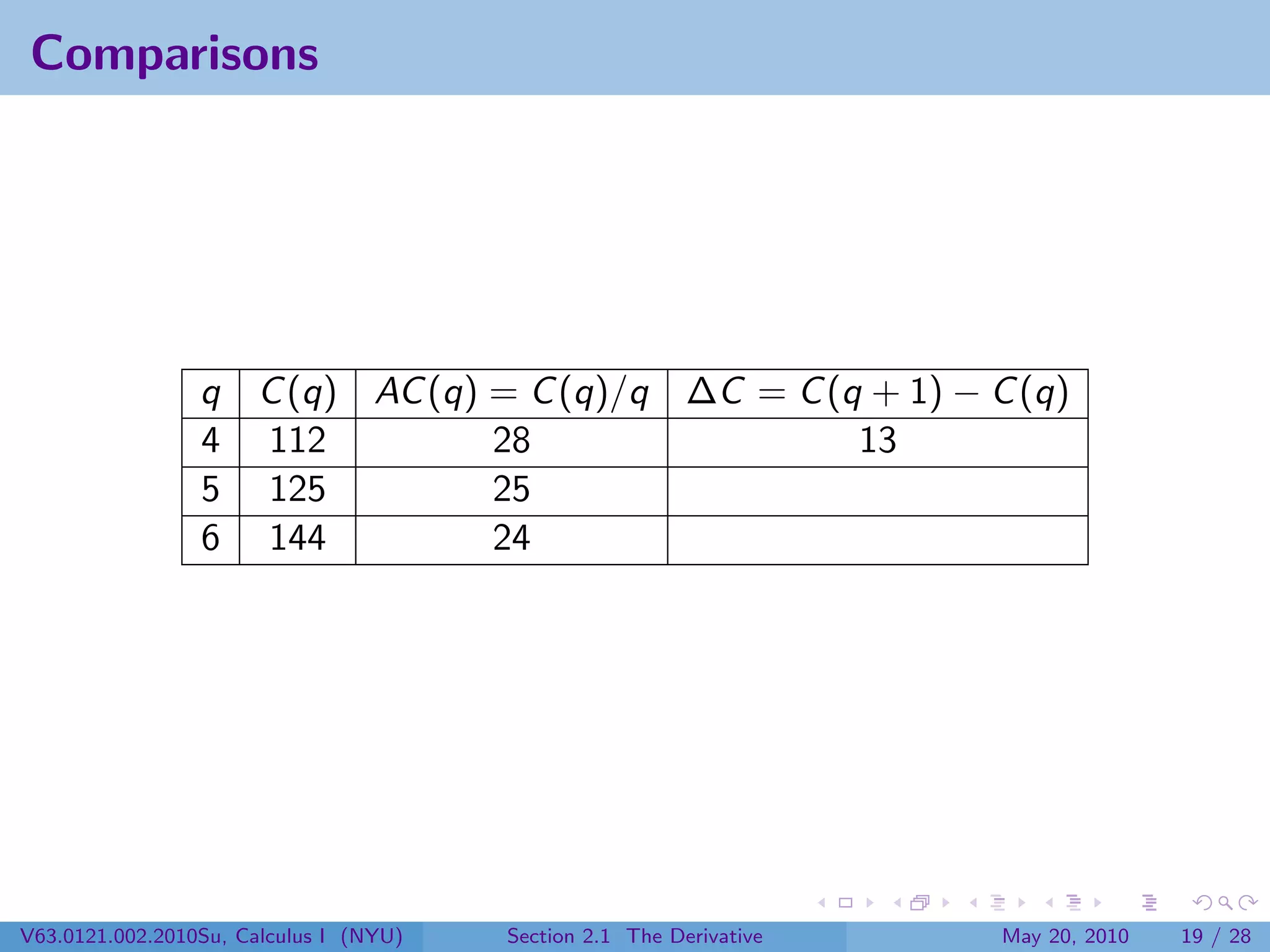 Comparisons

| $q$ | $C(q)$ | $AC(q) = C(q)/q$ | $\Delta C = C(q+1) - C(q)$ |
|---|---|---|---|
| 4 | 112 | 28 | 13 |
| 5 | 125 | 25 | |
| 6 | 144 | 24 | |

V63.0121.002.2010Su, Calculus I (NYU) Section 2.1 The Derivative May 20, 2010 19 / 28